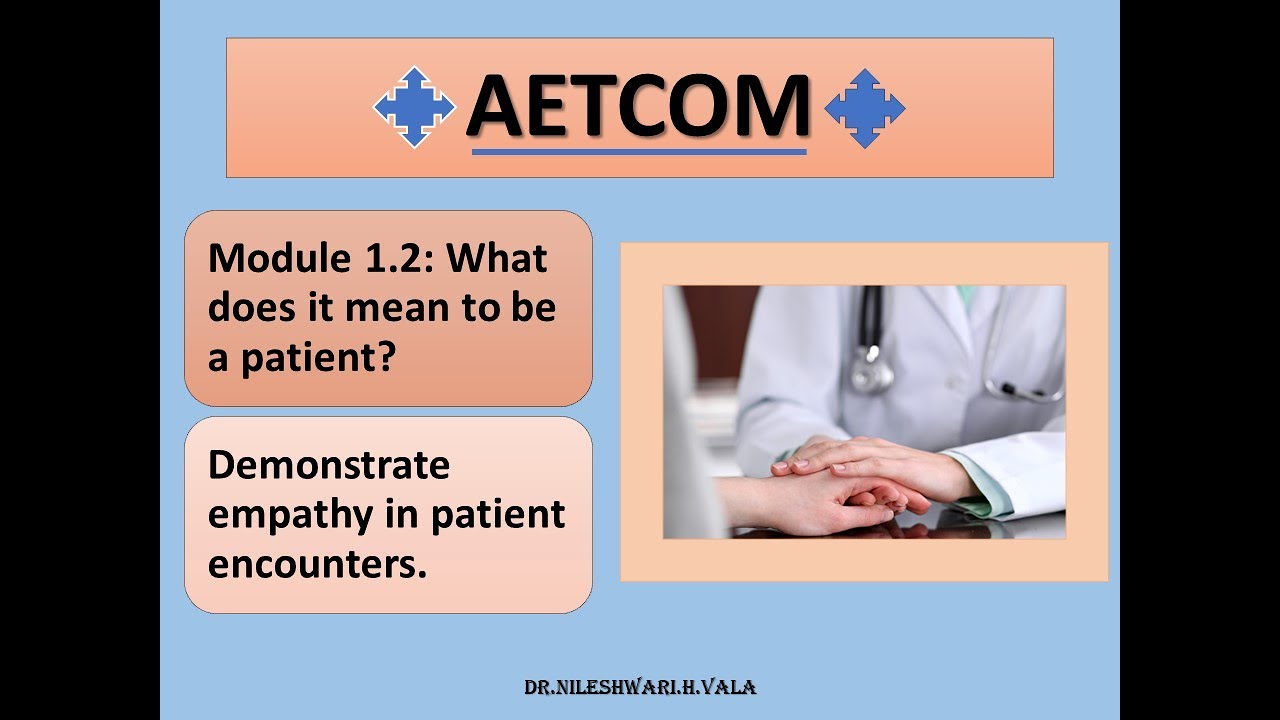 AETCOM

Module 1.2: What does it mean to be a patient?

Demonstrate empathy in patient encounters.

DR.NILESHWARI.H.VALA